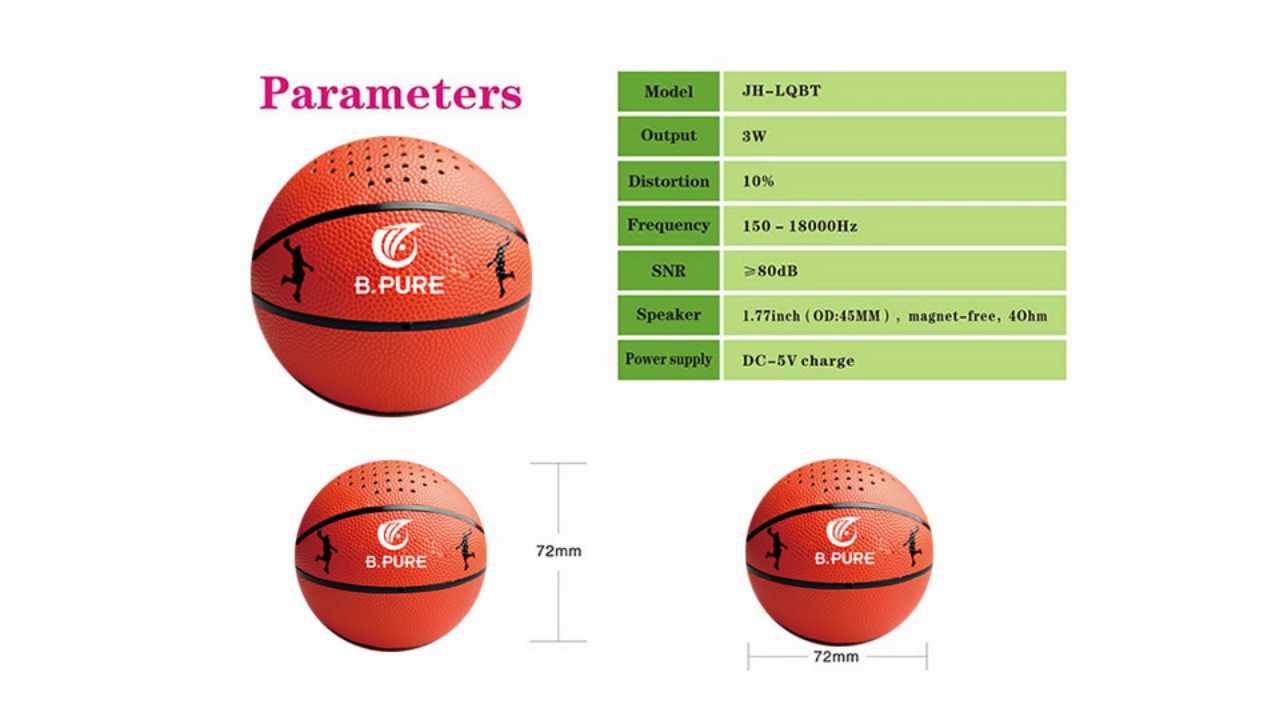 Parameters

| Model | JH-LQBT |
|---|---|
| Output | 3W |
| Distortion | 10% |
| Frequency | 150 - 18000Hz |
| SNR | ≥80dB |
| Speaker | 1.77inch (OD:45MM), magnet-free, 4Ohm |
| Power supply | DC-5V charge |

B.PURE

B.PURE

72mm

B.PURE

72mm